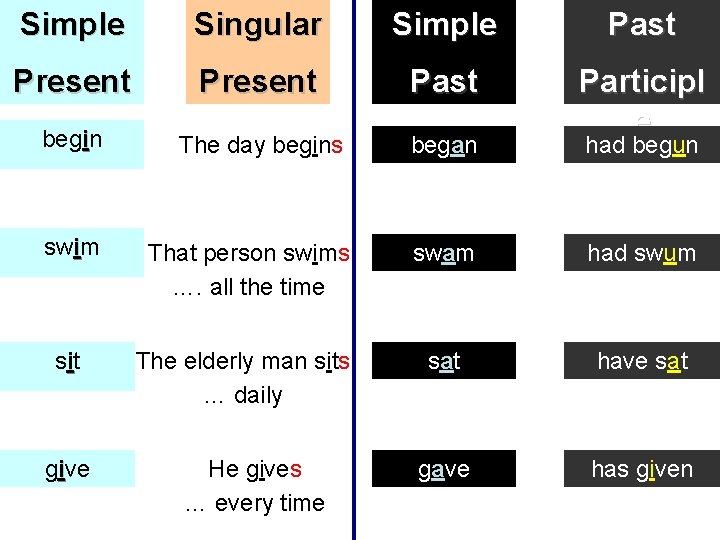 | Simple Present | Singular Present | Simple Past | Past Participl |
|---|---|---|---|
| begin | The day begins | began | had begun |
| swim | That person swims …. all the time | swam | had swum |
| sit | The elderly man sits ... daily | sat | have sat |
| give | He gives ... every time | gave | has given |